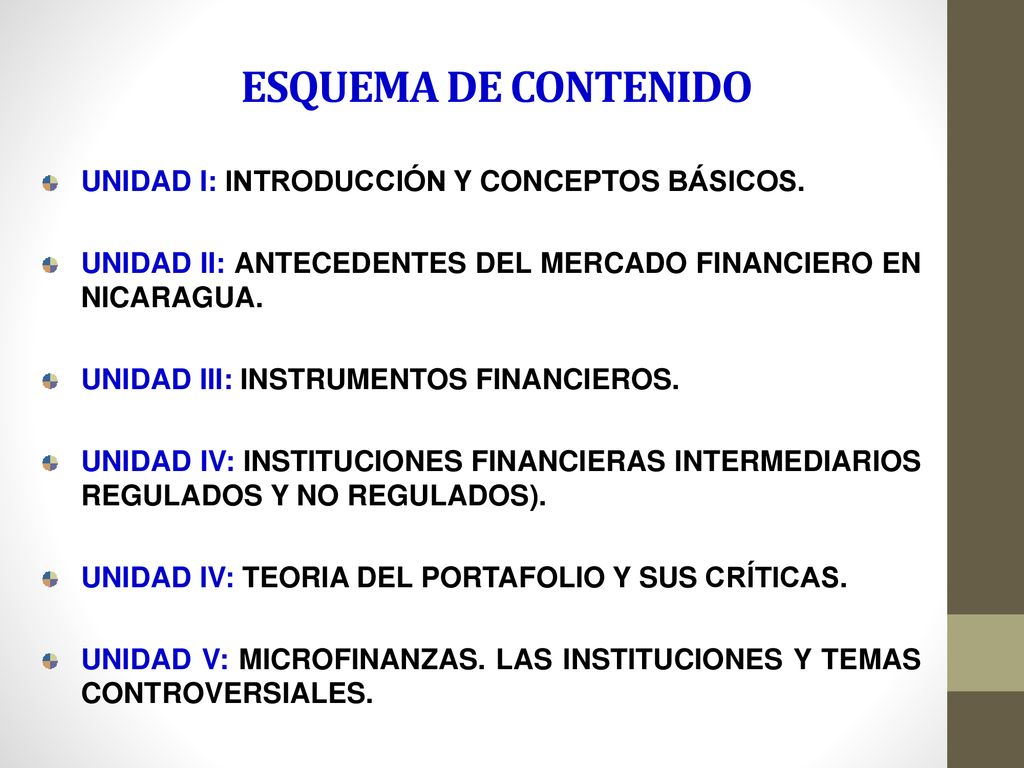 ESQUEMA DE CONTENIDO

UNIDAD I: INTRODUCCIÓN Y CONCEPTOS BÁSICOS.

UNIDAD II: ANTECEDENTES DEL MERCADO FINANCIERO EN NICARAGUA.

UNIDAD III: INSTRUMENTOS FINANCIEROS.

UNIDAD IV: INSTITUCIONES FINANCIERAS INTERMEDIARIOS REGULADOS Y NO REGULADOS).

UNIDAD IV: TEORIA DEL PORTAFOLIO Y SUS CRÍTICAS.

UNIDAD V: MICROFINANZAS. LAS INSTITUCIONES Y TEMAS CONTROVERSIALES.